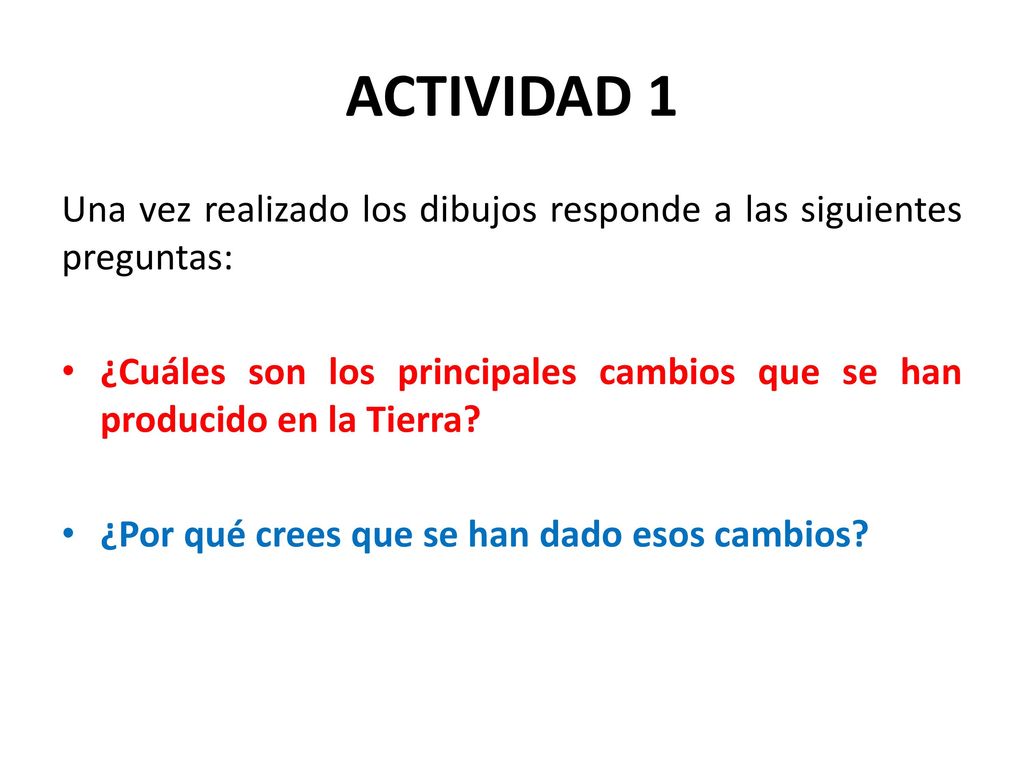 ACTIVIDAD 1

Una vez realizado los dibujos responde a las siguientes preguntas:

• ¿Cuáles son los principales cambios que se han producido en la Tierra?

• ¿Por qué crees que se han dado esos cambios?